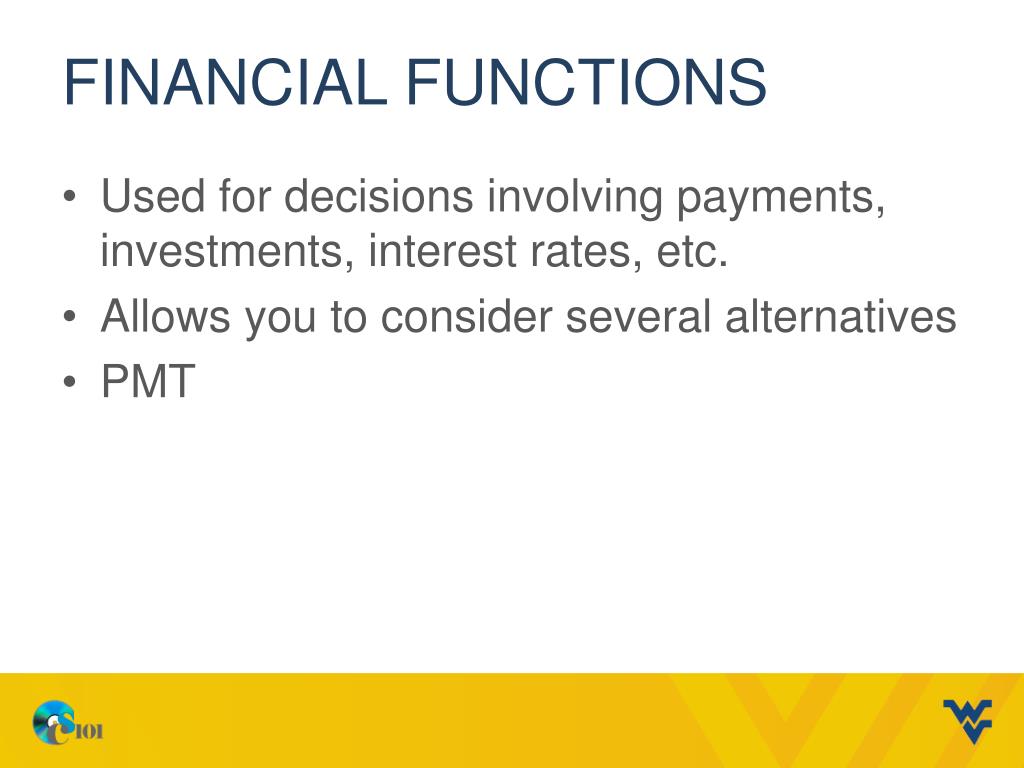 FINANCIAL FUNCTIONS

• Used for decisions involving payments, investments, interest rates, etc.
• Allows you to consider several alternatives
• PMT

CS101